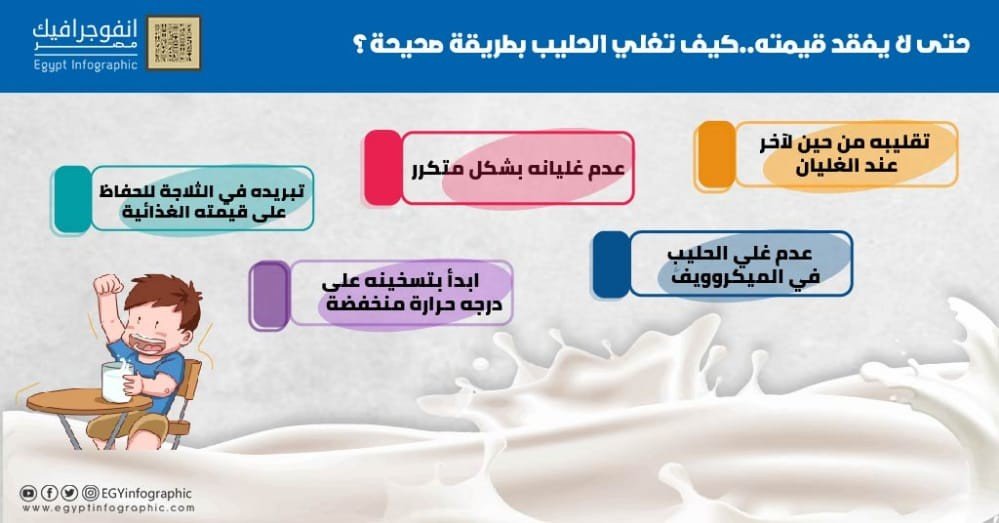 حتى لا يفقد قيمته..كيف تغلي الحليب بطريقة صحيحة ؟

انفوجرافيك مصر
Egypt Infographic

تقليبه من حين لآخر عند الغليان

عدم غليانه بشكل متكرر

تبريده في الثلاجة للحفاظ على قيمته الغذائية

عدم غلي الحليب في الميكروويف

ابدأ بتسخينه على درجه حرارة منخفضة

EGYinfographic
www.egyptinfographic.com